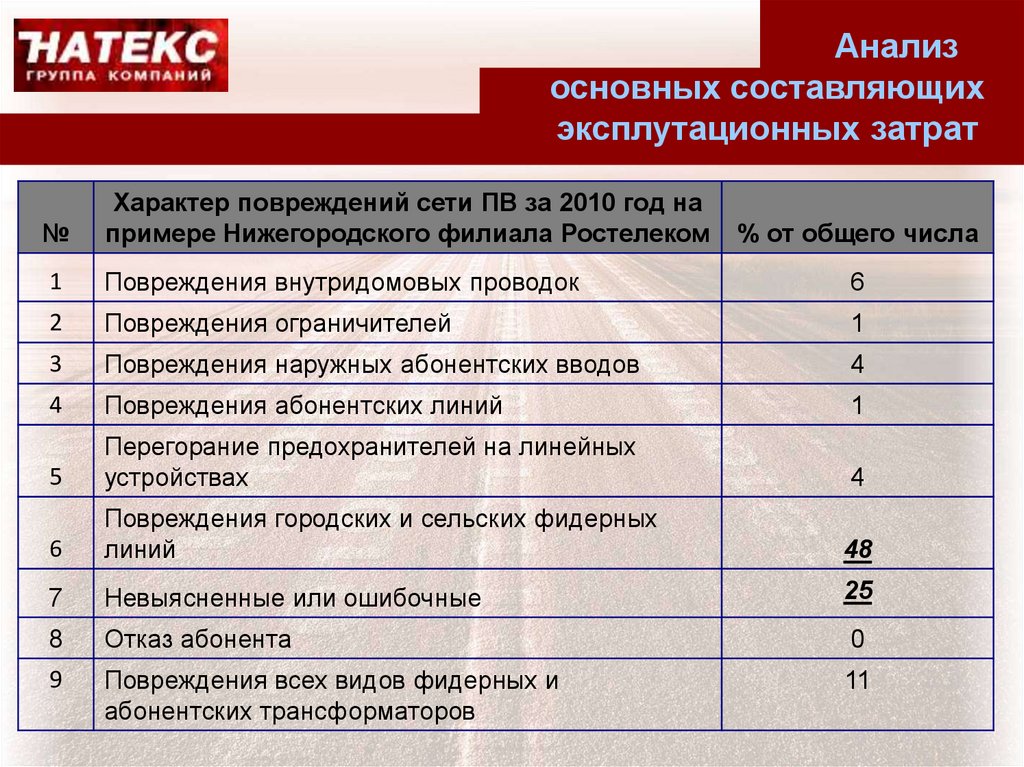 НАТЕКС
ГРУППА КОМПАНИЙ

Анализ основных составляющих эксплутационных затрат

| № | Характер повреждений сети ПВ за 2010 год на примере Нижегородского филиала Ростелеком | % от общего числа |
|---|---|---|
| 1 | Повреждения внутридомовых проводок | 6 |
| 2 | Повреждения ограничителей | 1 |
| 3 | Повреждения наружных абонентских вводов | 4 |
| 4 | Повреждения абонентских линий | 1 |
| 5 | Перегорание предохранителей на линейных устройствах | 4 |
| 6 | Повреждения городских и сельских фидерных линий | 48 |
| 7 | Невыясненные или ошибочные | 25 |
| 8 | Отказ абонента | 0 |
| 9 | Повреждения всех видов фидерных и абонентских трансформаторов | 11 |